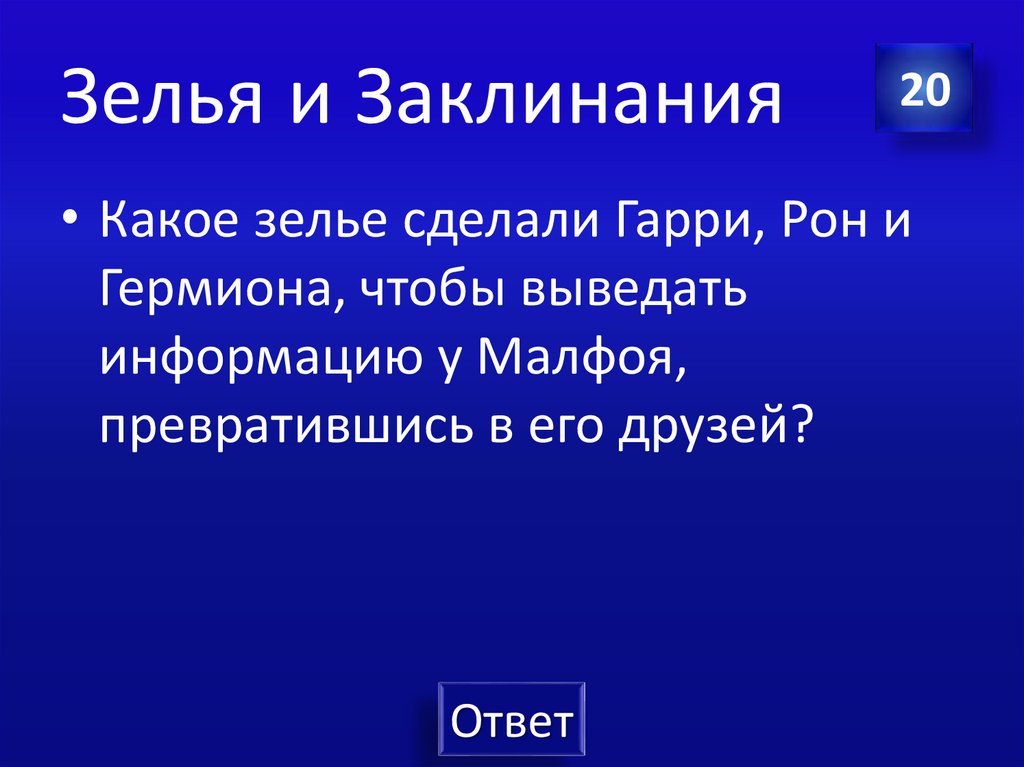 Зелья и Заклинания

20

• Какое зелье сделали Гарри, Рон и Гермиона, чтобы выведать информацию у Малфоя, превратившись в его друзей?

Ответ